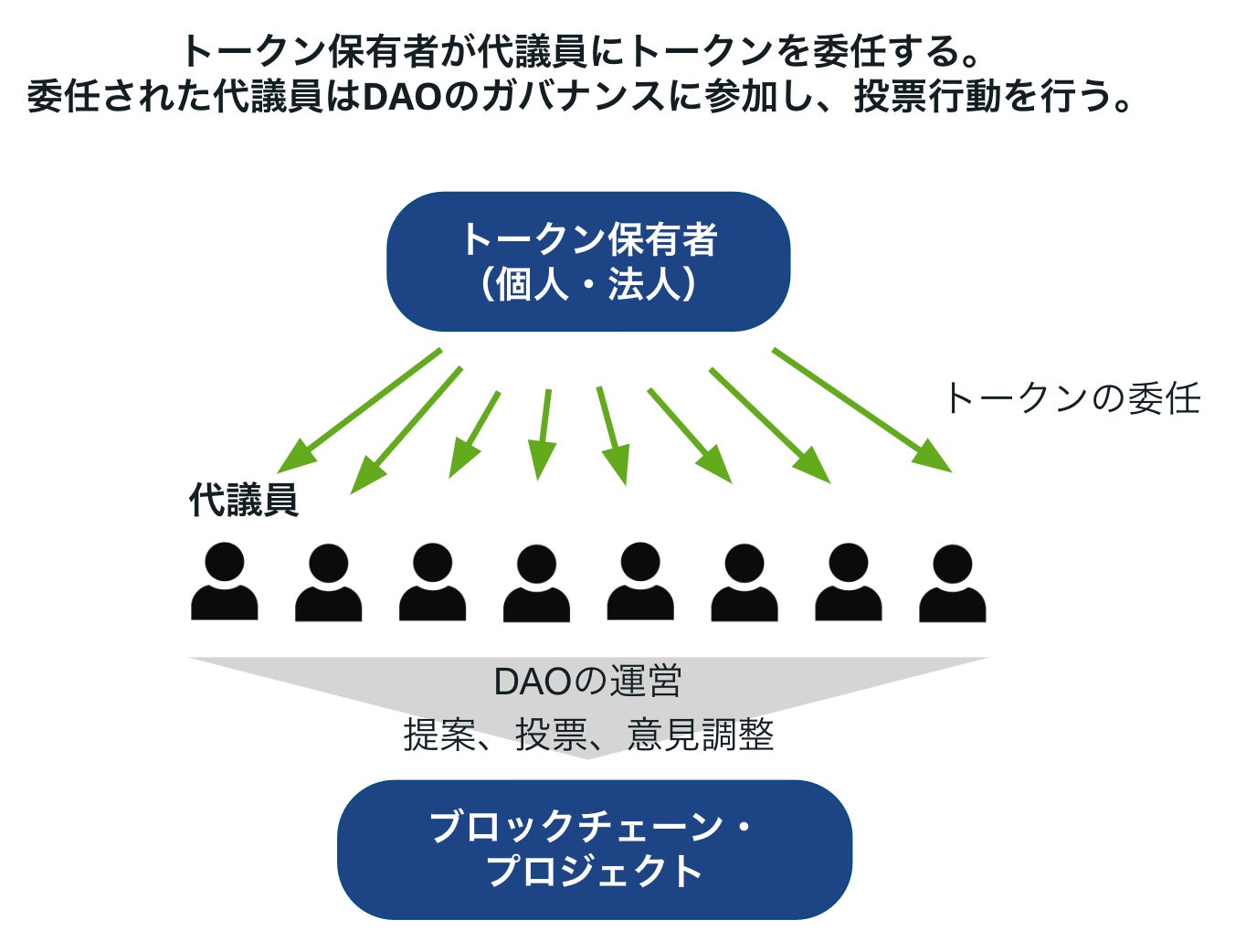 トークン保有者が代議員にトークンを委任する。
委任された代議員はDAOのガバナンスに参加し、投票行動を行う。

トークン保有者
（個人・法人）

トークンの委任

代議員

DAOの運営
提案、投票、意見調整

ブロックチェーン・
プロジェクト